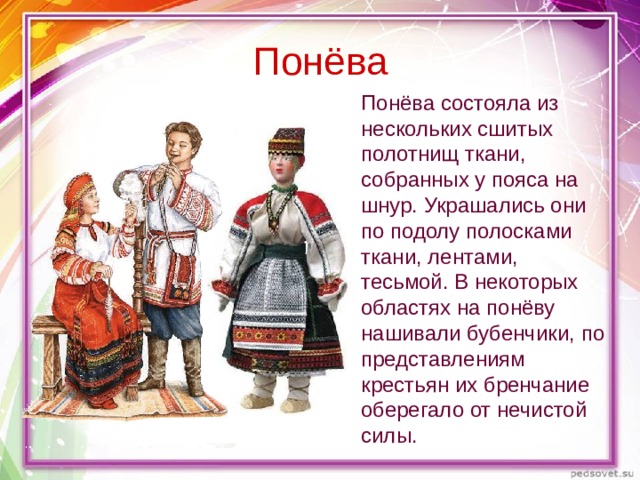 Понёва

Понёва состояла из нескольких сшитых полотнищ ткани, собранных у пояса на шнур. Украшались они по подолу полосками ткани, лентами, тесьмой. В некоторых областях на понёву нашивали бубенчики, по представлениям крестьян их бренчание оберегало от нечистой силы.

pedsovet.su